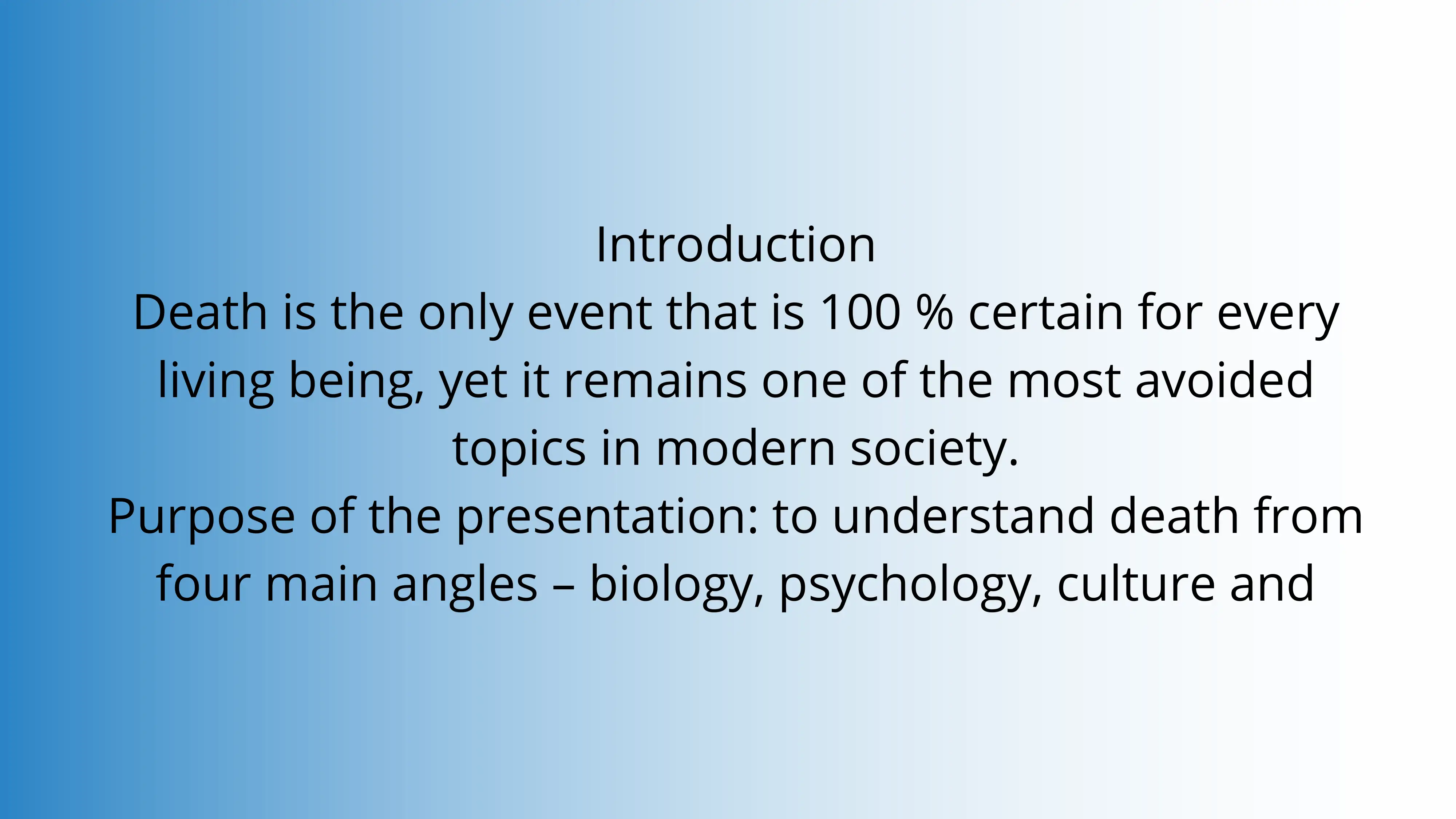 Introduction
Death is the only event that is 100 % certain for every living being, yet it remains one of the most avoided topics in modern society.
Purpose of the presentation: to understand death from four main angles – biology, psychology, culture and